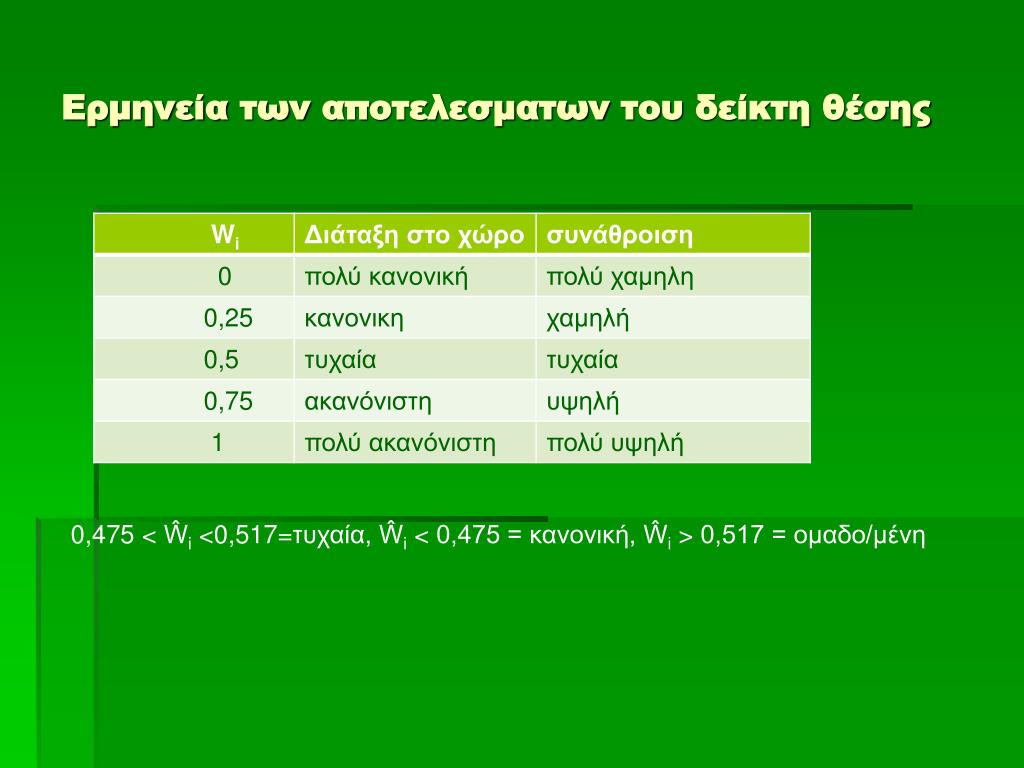 Ερμηνεία των αποτελεσματων του δείκτη θέσης

| $W_i$ | Διάταξη στο χώρο | συνάθροιση |
|---|---|---|
| 0 | πολύ κανονική | πολύ χαμηλη |
| 0,25 | κανονικη | χαμηλή |
| 0,5 | τυχαία | τυχαία |
| 0,75 | ακανόνιστη | υψηλή |
| 1 | πολύ ακανόνιστη | πολύ υψηλή |

0,475 < $\hat{W}_i$ <0,517=τυχαία, $\hat{W}_i$ < 0,475 = κανονική, $\hat{W}_i$ > 0,517 = ομαδο/μένη